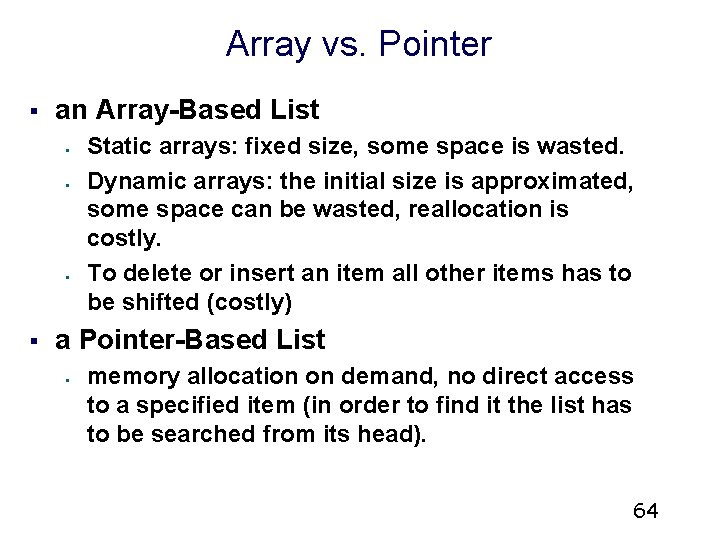 Array vs. Pointer

▪ an Array-Based List

▪ Static arrays: fixed size, some space is wasted.

▪ Dynamic arrays: the initial size is approximated, some space can be wasted, reallocation is costly.

▪ To delete or insert an item all other items has to be shifted (costly)

▪ a Pointer-Based List

▪ memory allocation on demand, no direct access to a specified item (in order to find it the list has to be searched from its head).

64